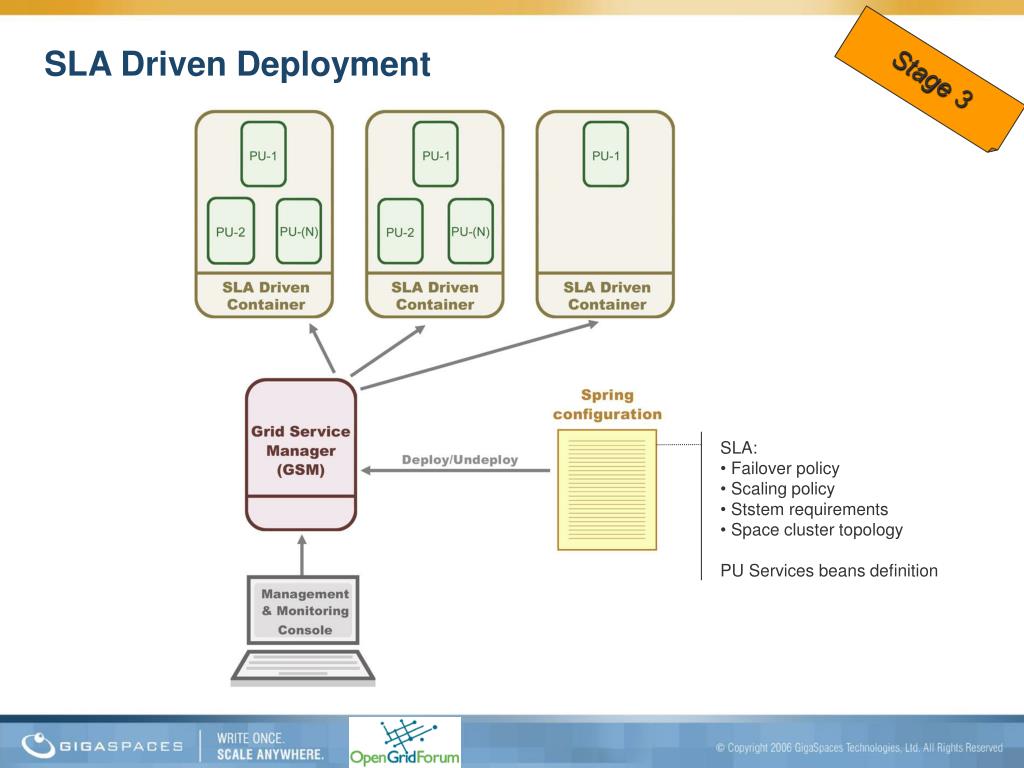 SLA Driven Deployment

Stage 3

PU-1

PU-2

PU-(N)

SLA Driven Container

PU-1

PU-2

PU-(N)

SLA Driven Container

PU-1

SLA Driven Container

Grid Service Manager (GSM)

Deploy/Undeploy

Spring configuration

SLA:
• Failover policy
• Scaling policy
• Ststem requirements
• Space cluster topology

PU Services beans definition

Management & Monitoring Console

GIGASPACES

WRITE ONCE. SCALE ANYWHERE.

OpenGridForum

© Copyright 2006 GigaSpaces Technologies, Ltd. All Rights Reserved